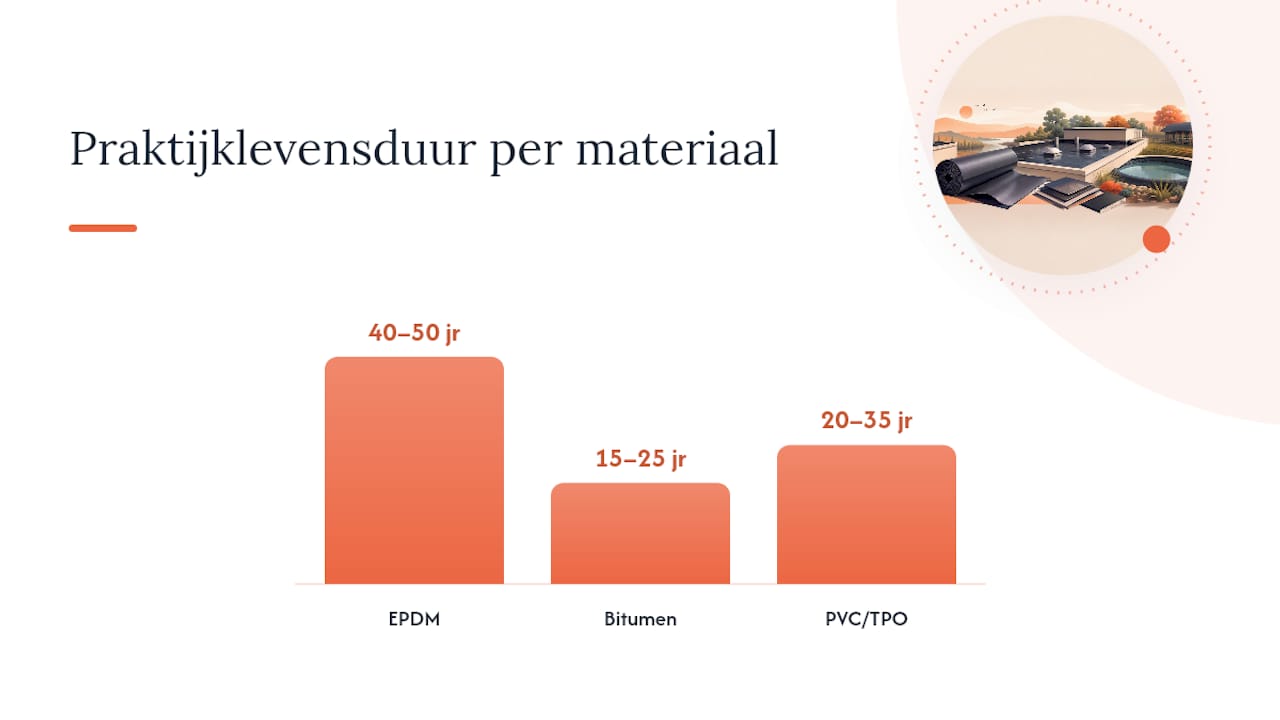 Praktijklevensduur per materiaal

40–50 jr
15–25 jr
20–35 jr

EPDM
Bitumen
PVC/TPO